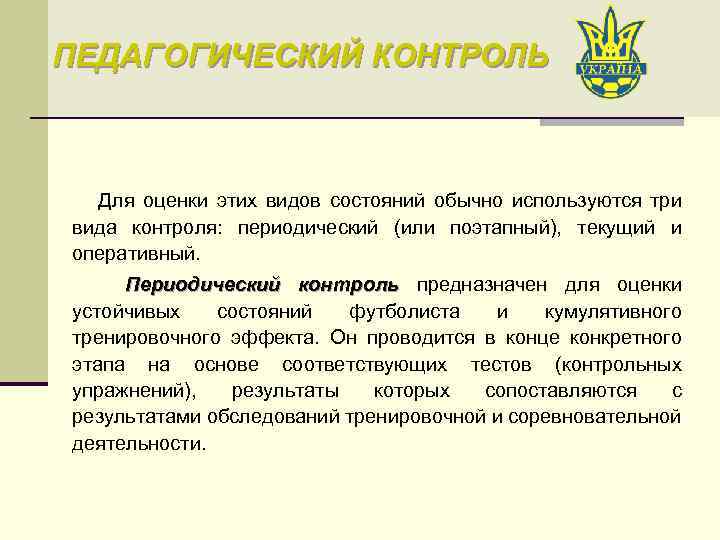 ПЕДАГОГИЧЕСКИЙ КОНТРОЛЬ

УКРАЇНА

Для оценки этих видов состояний обычно используются три вида контроля: периодический (или поэтапный), текущий и оперативный.

Периодический контроль предназначен для оценки устойчивых состояний футболиста и кумулятивного тренировочного эффекта. Он проводится в конце конкретного этапа на основе соответствующих тестов (контрольных упражнений), результаты которых сопоставляются с результатами обследований тренировочной и соревновательной деятельности.